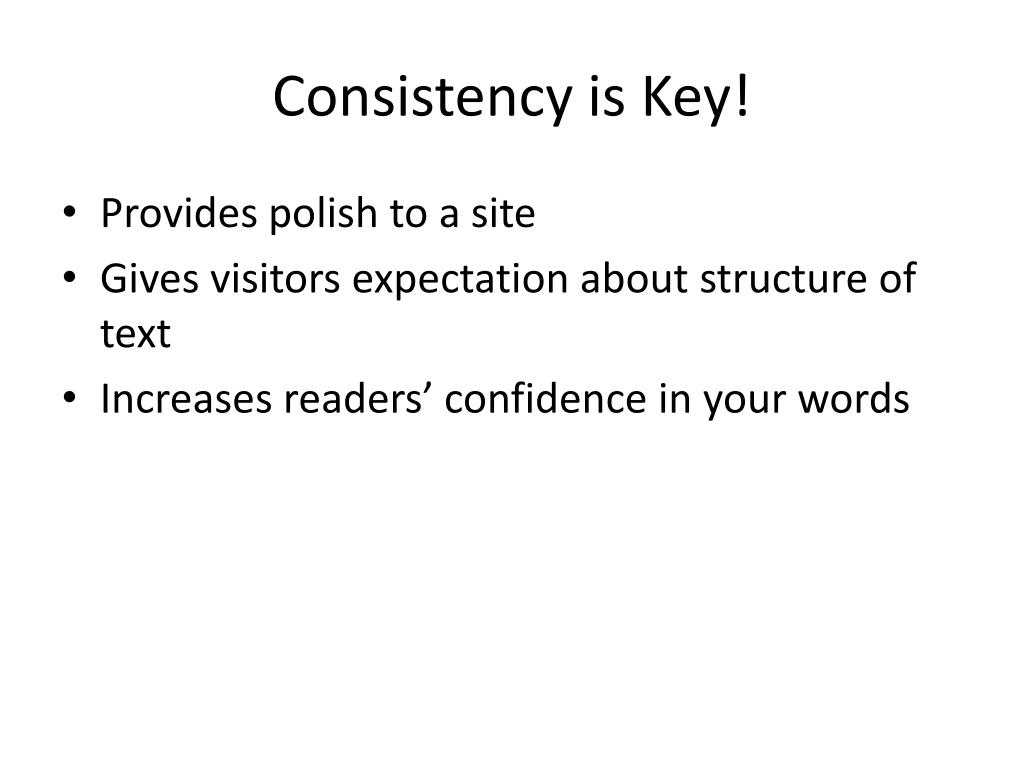 Consistency is Key!

• Provides polish to a site
• Gives visitors expectation about structure of text
• Increases readers’ confidence in your words